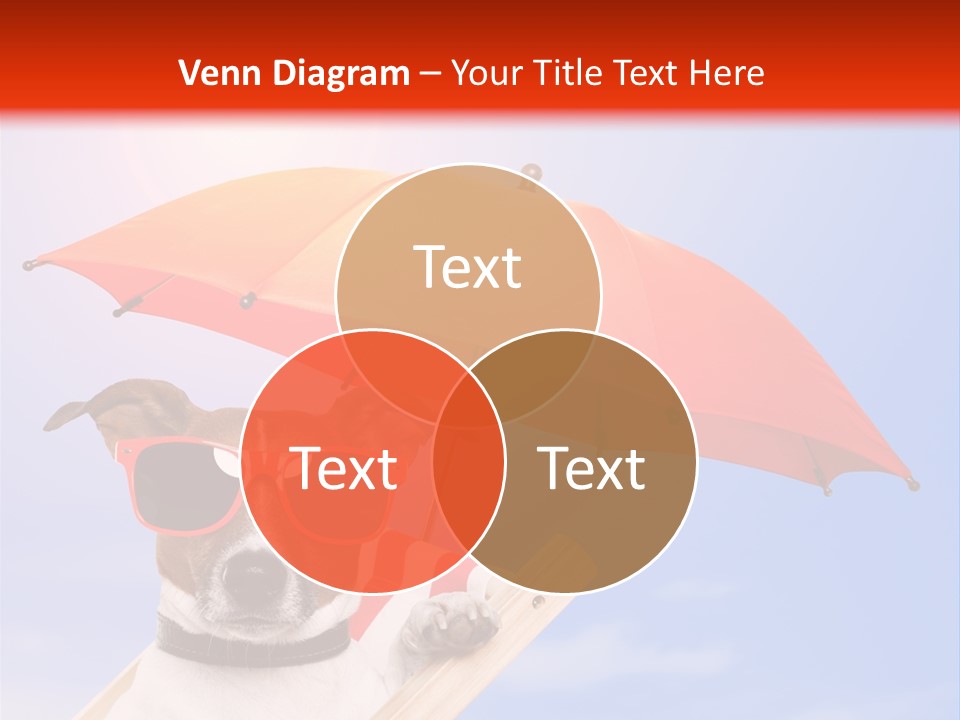 Venn Diagram – Your Title Text Here

Text

Text

Text